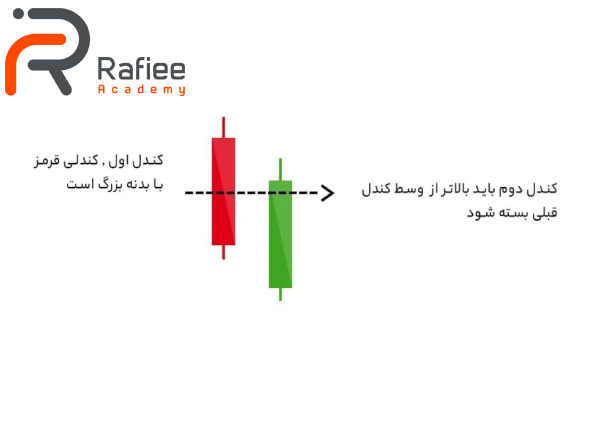 Rafiee
Academy

کندل اول , کندلی قرمز با بدنه بزرگ است

کندل دوم باید بالاتر از وسط کندل قبلی بسته شود